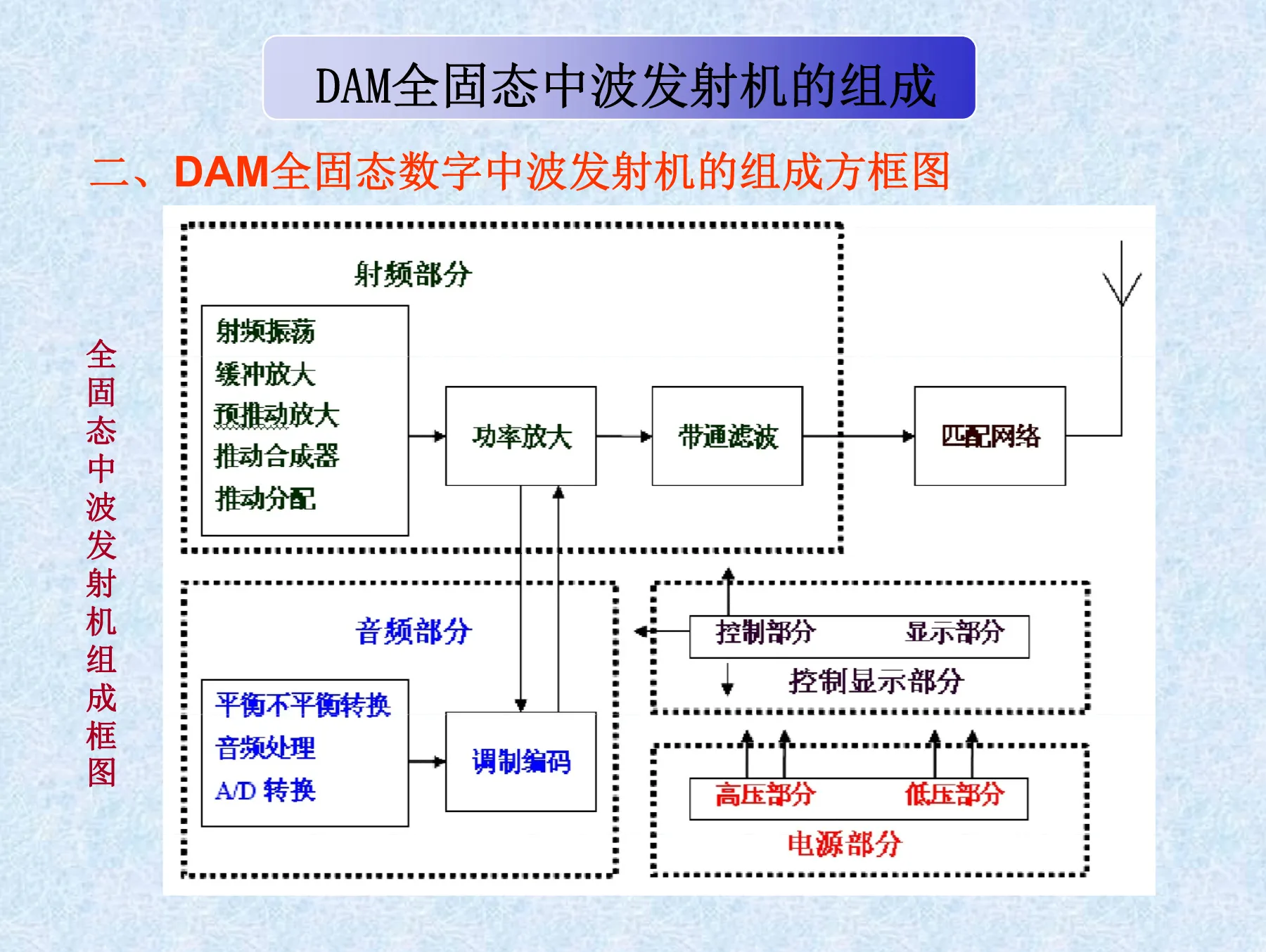 DAM全固态中波发射机的组成

二、DAM全固态数字中波发射机的组成方框图

全固态中波发射机组成框图

射频部分

射频振荡
缓冲放大
预推动放大
推动合成器
推动分配

功率放大

带通滤波

匹配网络

音频部分

平衡不平衡转换
音频处理
A/D 转换

调制编码

控制部分
显示部分
控制显示部分

高压部分
低压部分
电源部分